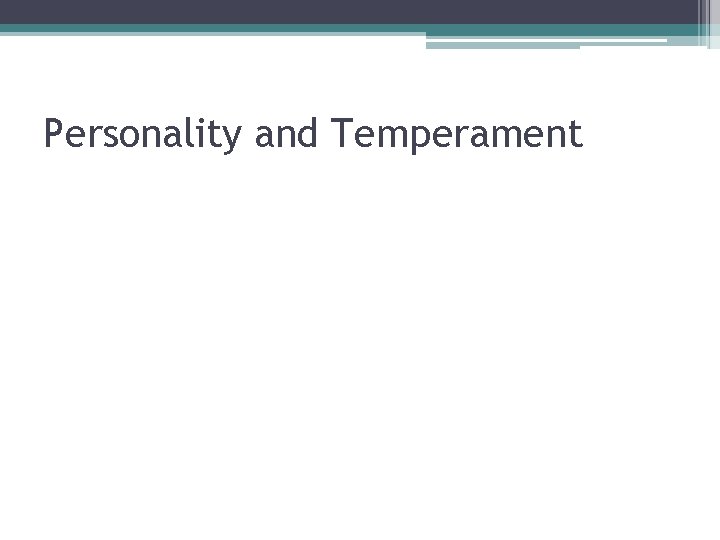 Personality and Temperament